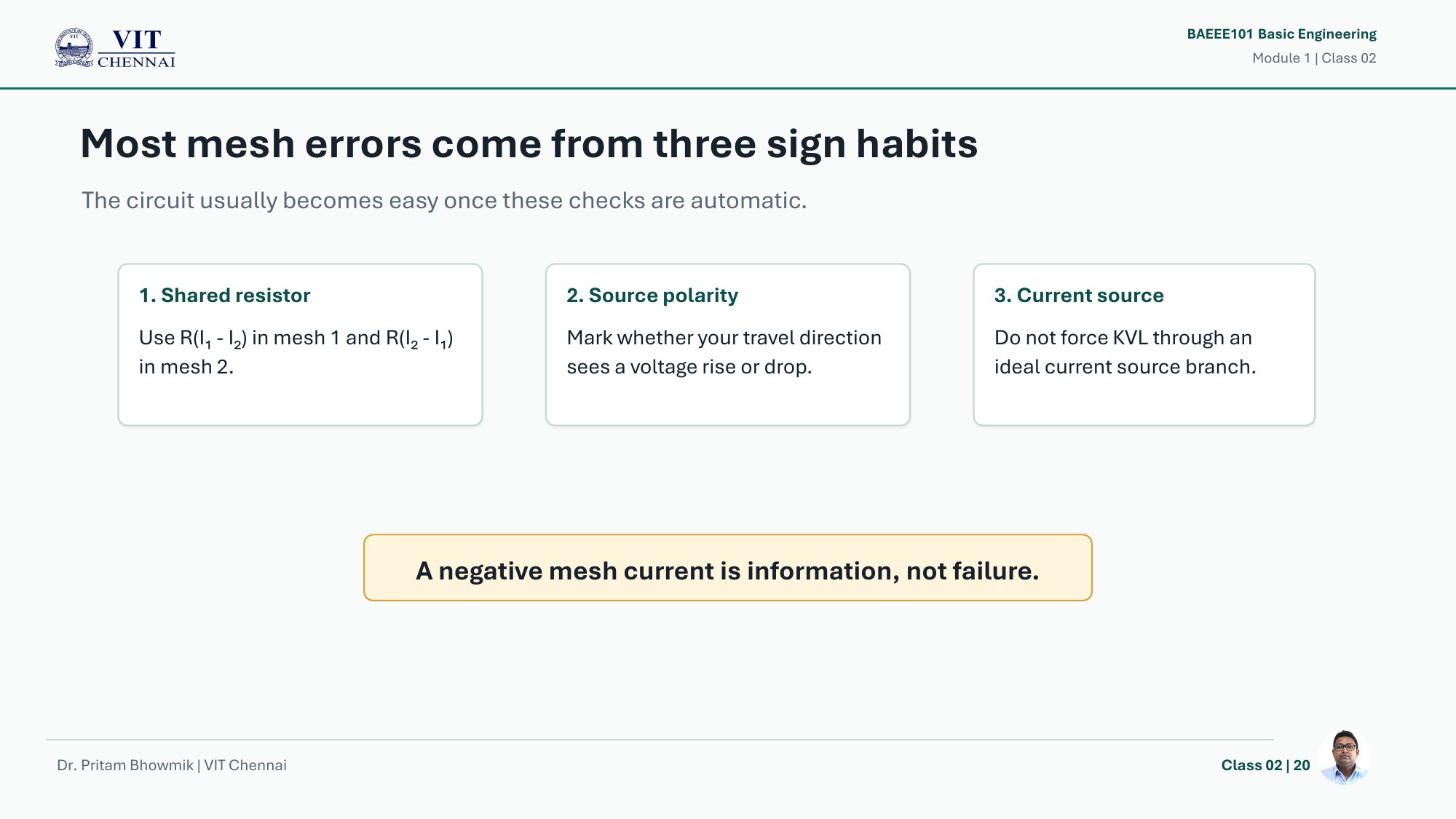 VIT
CHENNAI

BAEEE101 Basic Engineering
Module 1 | Class 02

Most mesh errors come from three sign habits

The circuit usually becomes easy once these checks are automatic.

1. Shared resistor

Use $R(I_1 - I_2)$ in mesh 1 and $R(I_2 - I_1)$ in mesh 2.

2. Source polarity

Mark whether your travel direction sees a voltage rise or drop.

3. Current source

Do not force KVL through an ideal current source branch.

A negative mesh current is information, not failure.

Dr. Pritam Bhowmik | VIT Chennai

Class 02 | 20